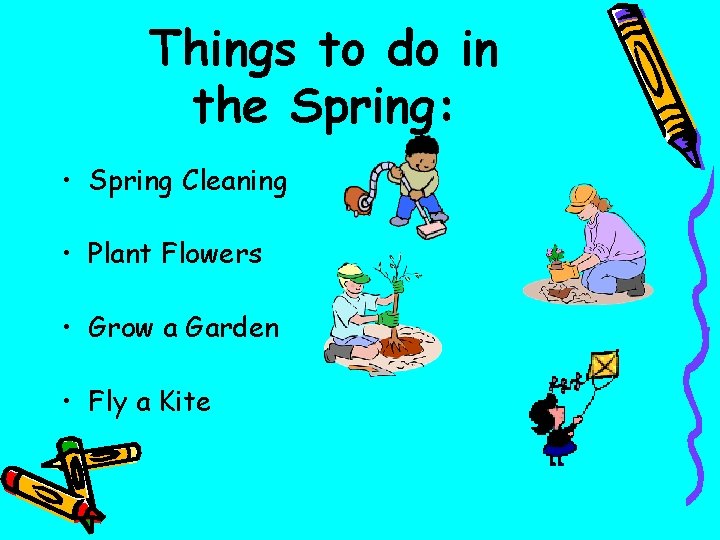 Things to do in the Spring:

• Spring Cleaning

• Plant Flowers

• Grow a Garden

• Fly a Kite